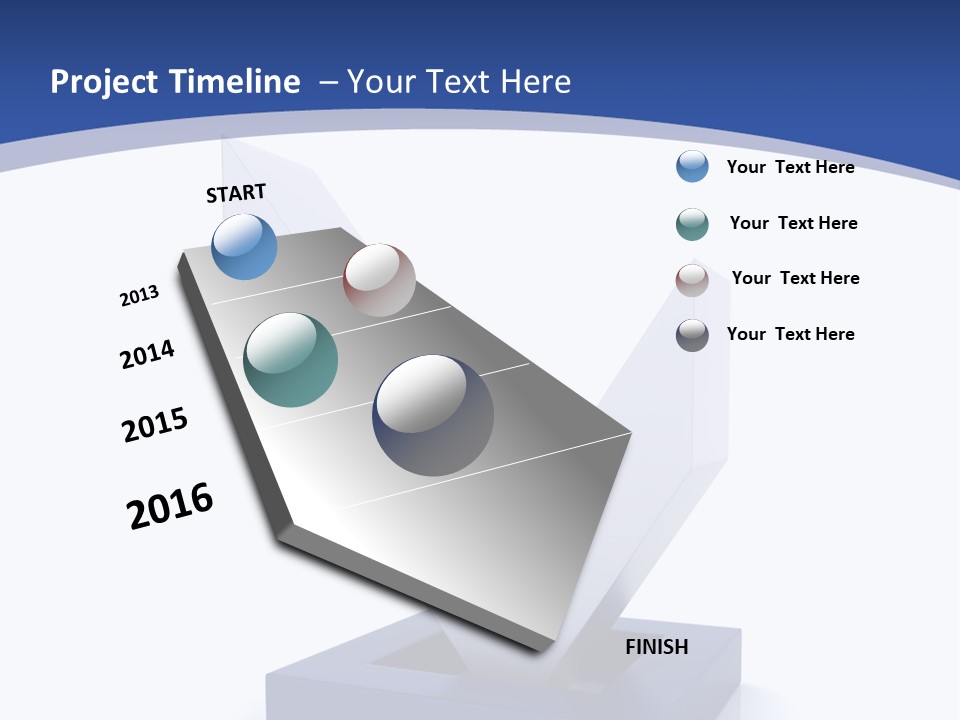 Project Timeline – Your Text Here

START

2013

2014

2015

2016

FINISH

Your Text Here

Your Text Here

Your Text Here

Your Text Here